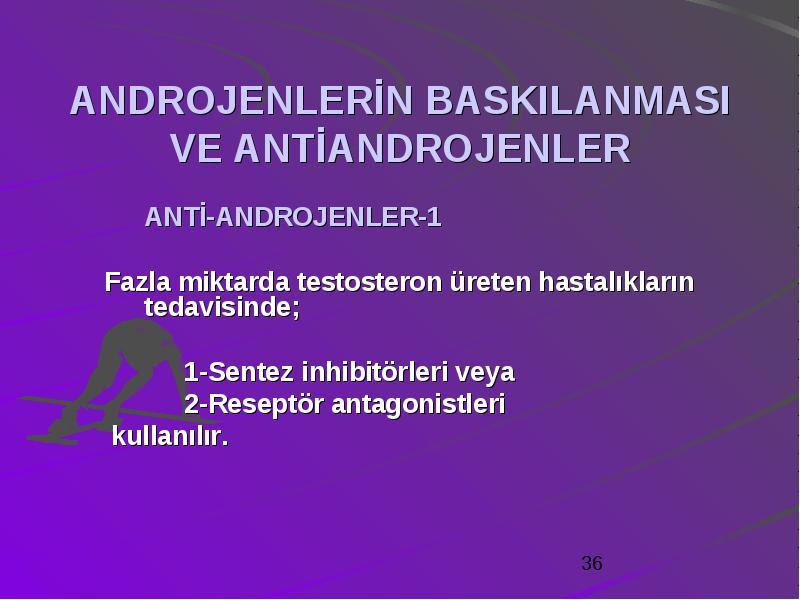 ANDROJENLERİN BASKILANMASI VE ANTİANDROJENLER

ANTİ-ANDROJENLER-1

Fazla miktarda testosteron üreten hastalıkların tedavisinde;

1-Sentez inhibitörleri veya
2-Reseptör antagonistleri
kullanılır.

36